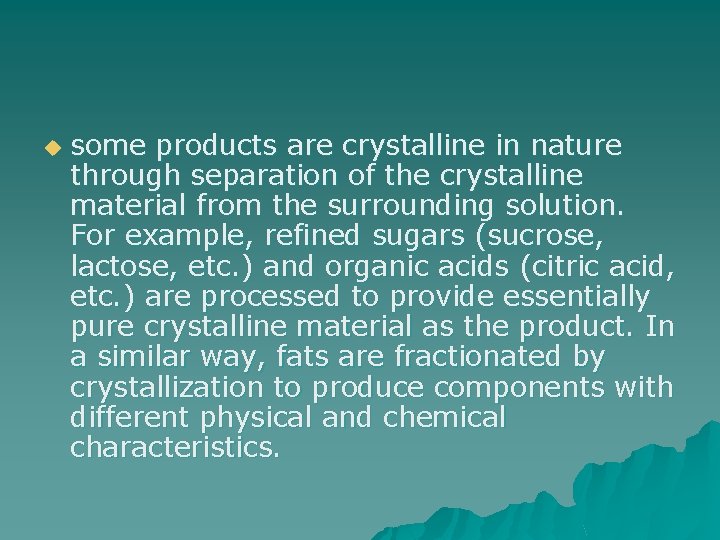 some products are crystalline in nature through separation of the crystalline material from the surrounding solution. For example, refined sugars (sucrose, lactose, etc.) and organic acids (citric acid, etc.) are processed to provide essentially pure crystalline material as the product. In a similar way, fats are fractionated by crystallization to produce components with different physical and chemical characteristics.